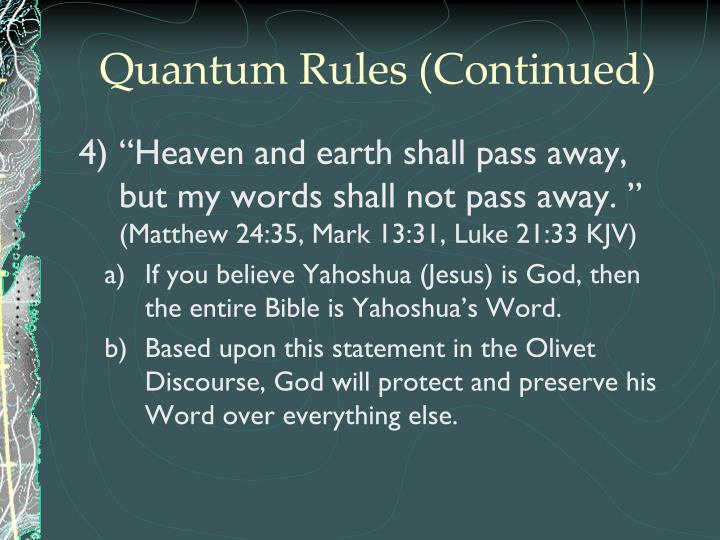 Quantum Rules (Continued)

4) “Heaven and earth shall pass away, but my words shall not pass away. ” (Matthew 24:35, Mark 13:31, Luke 21:33 KJV)

a) If you believe Yahoshua (Jesus) is God, then the entire Bible is Yahoshua’s Word.

b) Based upon this statement in the Olivet Discourse, God will protect and preserve his Word over everything else.